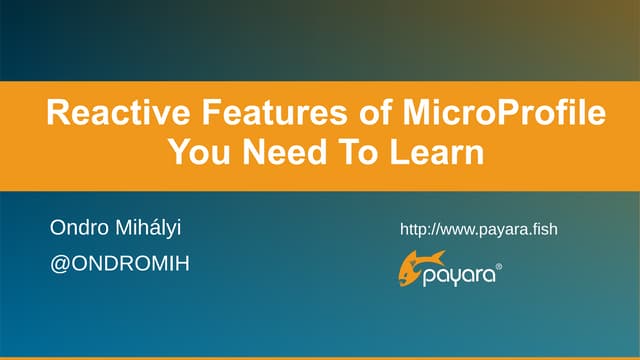 Reactive Features of MicroProfile You Need To Learn

Ondro Mihályi

@ONDROMIH

http://www.payara.fish

payara®